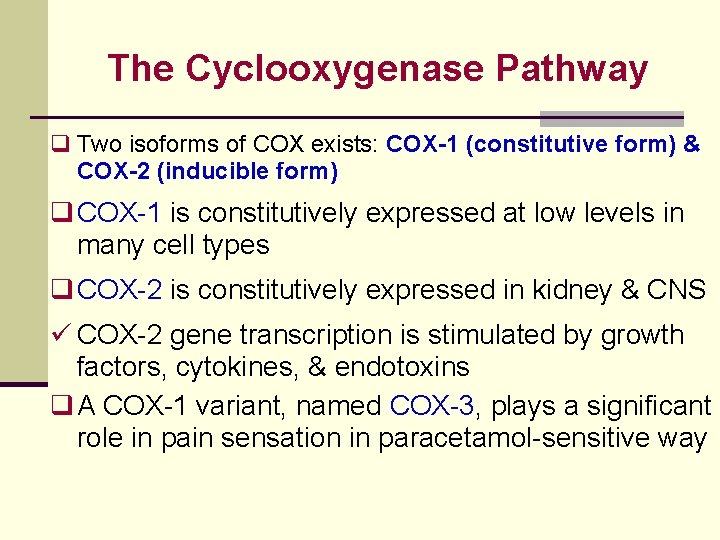 The Cyclooxygenase Pathway

❑ Two isoforms of COX exists: COX-1 (constitutive form) & COX-2 (inducible form)

❑ COX-1 is constitutively expressed at low levels in many cell types

❑ COX-2 is constitutively expressed in kidney & CNS

✓ COX-2 gene transcription is stimulated by growth factors, cytokines, & endotoxins

❑ A COX-1 variant, named COX-3, plays a significant role in pain sensation in paracetamol-sensitive way